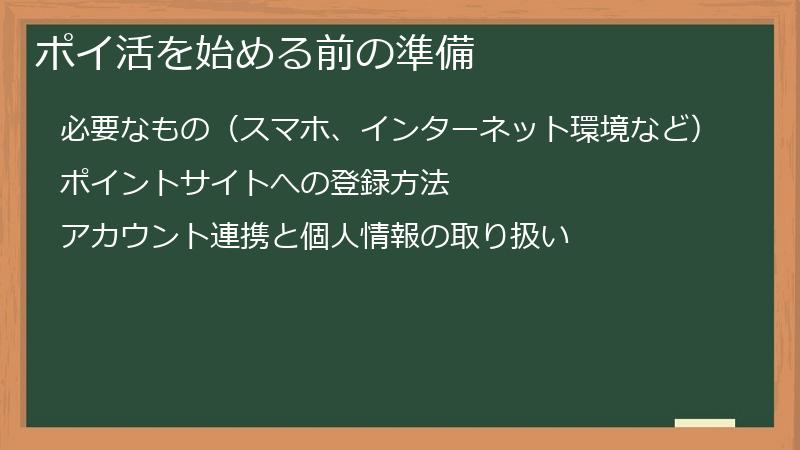 ポイ活を始める前の準備

必要なもの（スマホ、インターネット環境など）

ポイントサイトへの登録方法

アカウント連携と個人情報の取り扱い